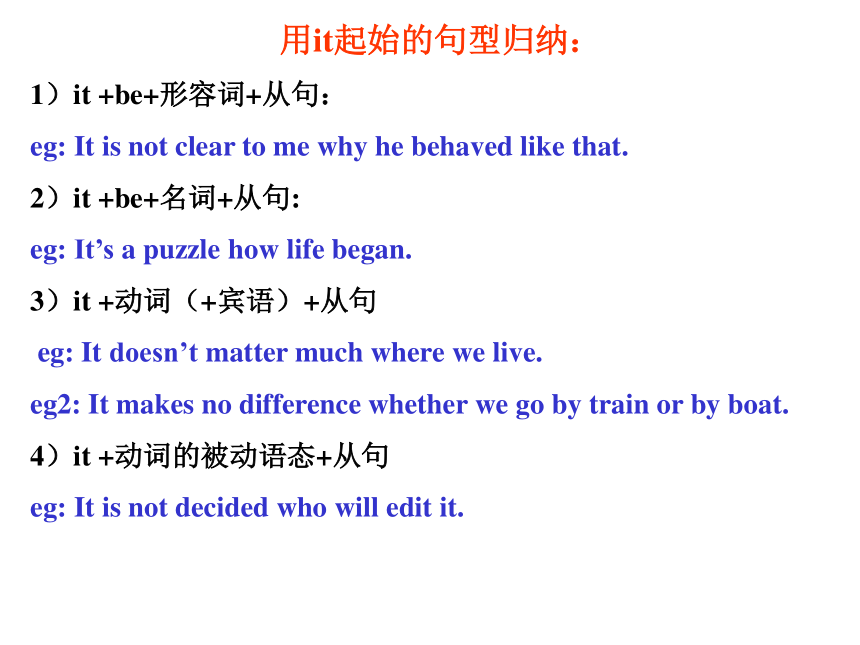 用it起始的句型归纳：

1）it +be+形容词+从句：

eg: It is not clear to me why he behaved like that.

2）it +be+名词+从句:

eg: It’s a puzzle how life began.

3）it +动词（+宾语）+从句

eg: It doesn’t matter much where we live.

eg2: It makes no difference whether we go by train or by boat.

4）it +动词的被动语态+从句

eg: It is not decided who will edit it.